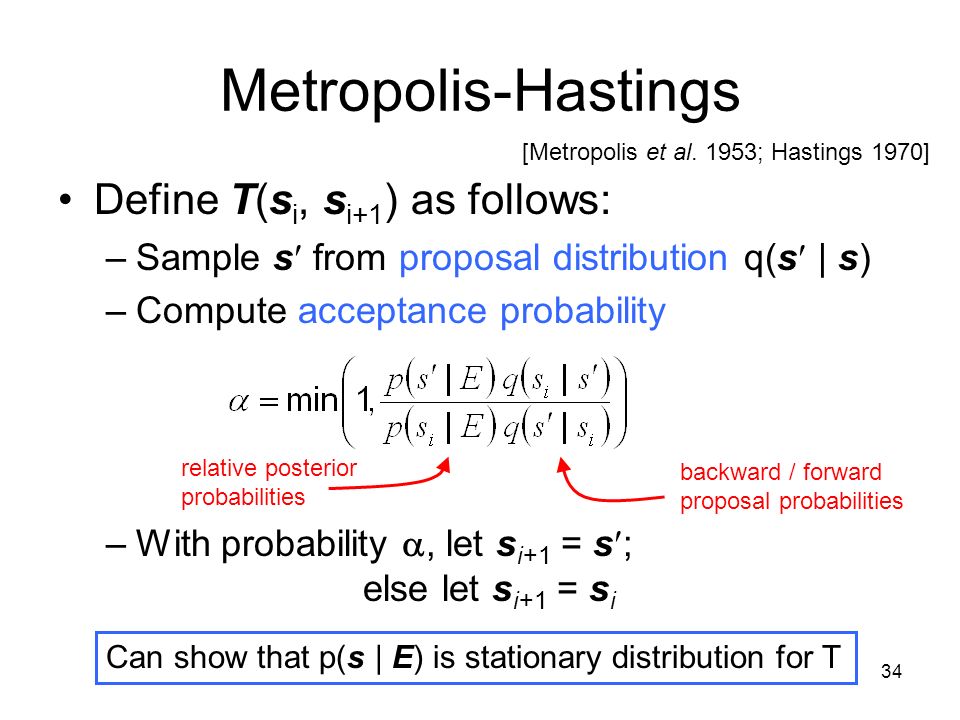 Metropolis-Hastings

[Metropolis et al. 1953; Hastings 1970]

• Define $T(s_i, s_{i+1})$ as follows:

– Sample $s'$ from proposal distribution $q(s' \mid s)$

– Compute acceptance probability

$\alpha = \min\left(1, \frac{p(s' \mid E)\, q(s_i \mid s')}{p(s_i \mid E)\, q(s' \mid s_i)}\right)$

relative posterior probabilities

backward / forward proposal probabilities

– With probability $\alpha$, let $s_{i+1} = s'$; else let $s_{i+1} = s_i$

Can show that $p(s \mid E)$ is stationary distribution for T

34